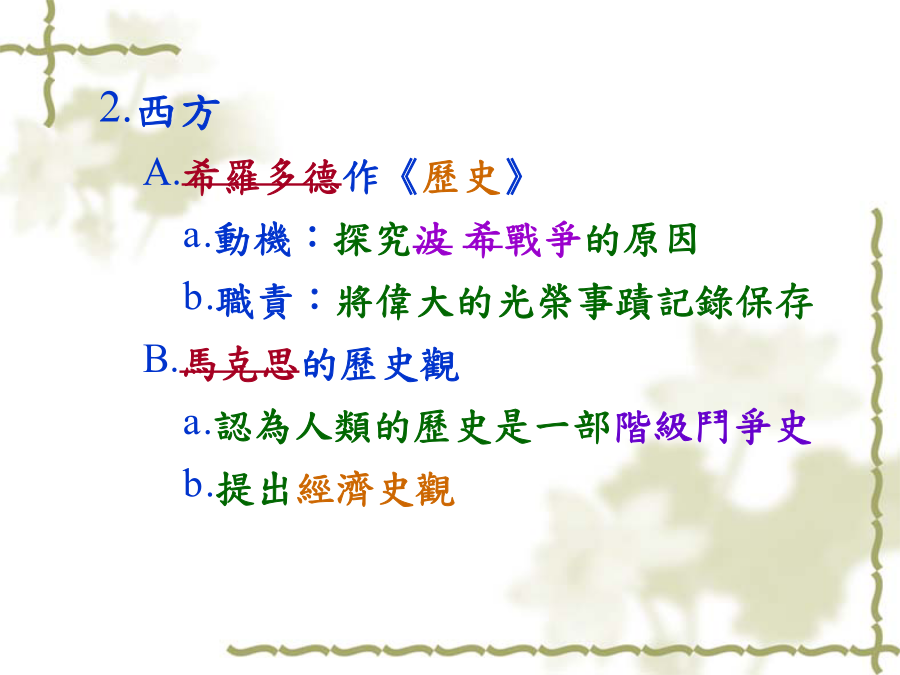 2.西方

A.希羅多德作《歷史》

a.動機：探究波 希戰爭的原因

b.職責：將偉大的光榮事蹟記錄保存

B.馬克思的歷史觀

a.認為人類的歷史是一部階級鬥爭史

b.提出經濟史觀